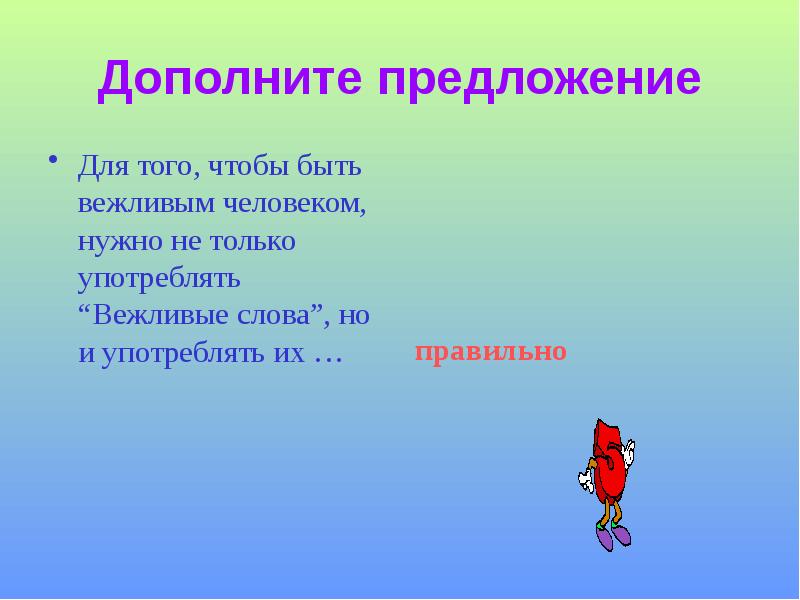 Дополните предложение

• Для того, чтобы быть вежливым человеком, нужно не только употреблять “Вежливые слова”, но и употреблять их …

правильно